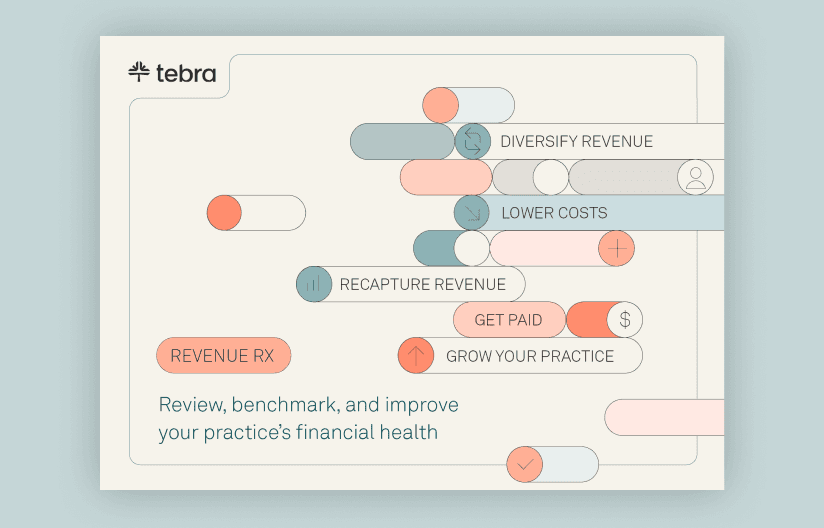 tebra

DIVERSIFY REVENUE

LOWER COSTS

RECAPTURE REVENUE

GET PAID

$

REVENUE RX

GROW YOUR PRACTICE

Review, benchmark, and improve your practice's financial health